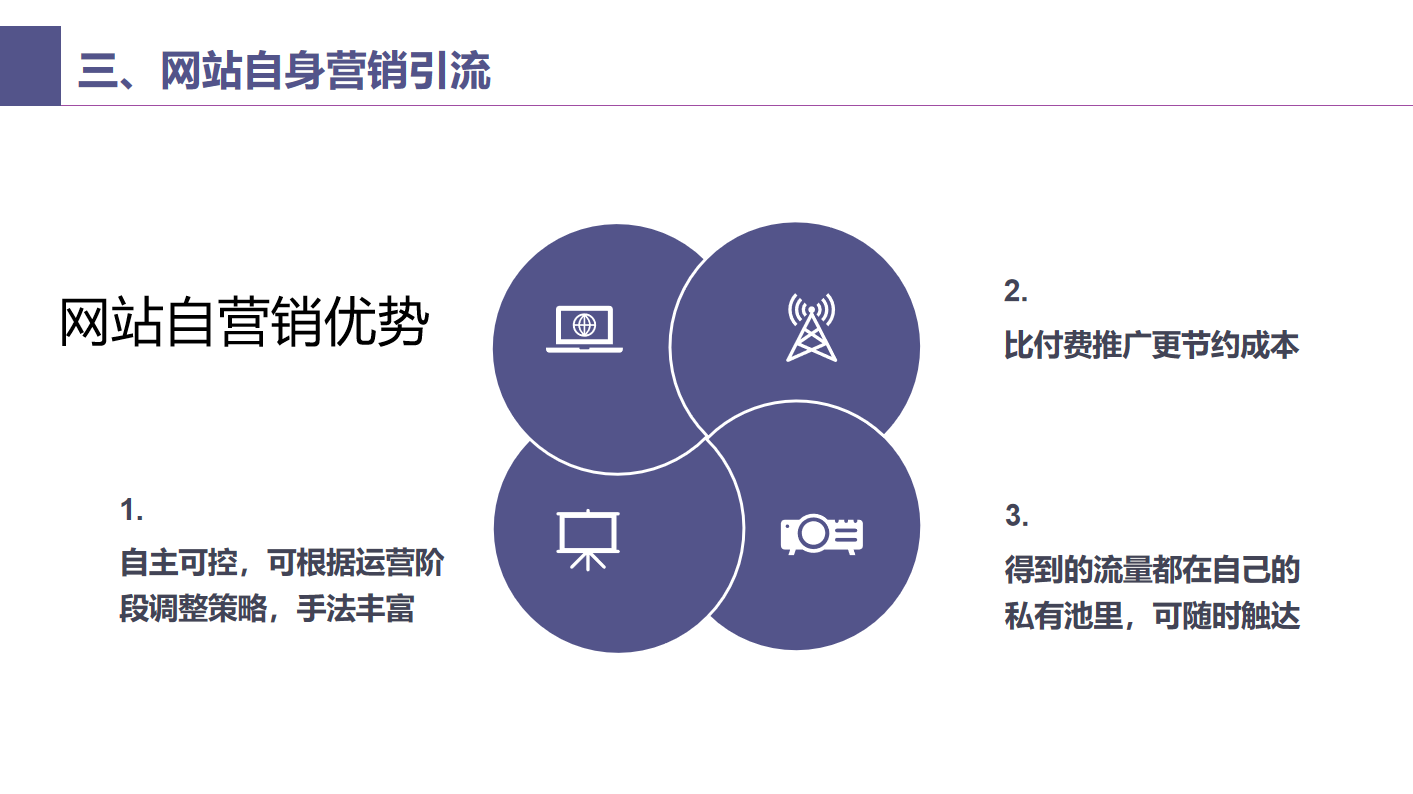 三、网站自身营销引流

网站自营销优势

2.
比付费推广更节约成本

1.
自主可控，可根据运营阶段调整策略，手法丰富

3.
得到的流量都在自己的私有池里，可随时触达